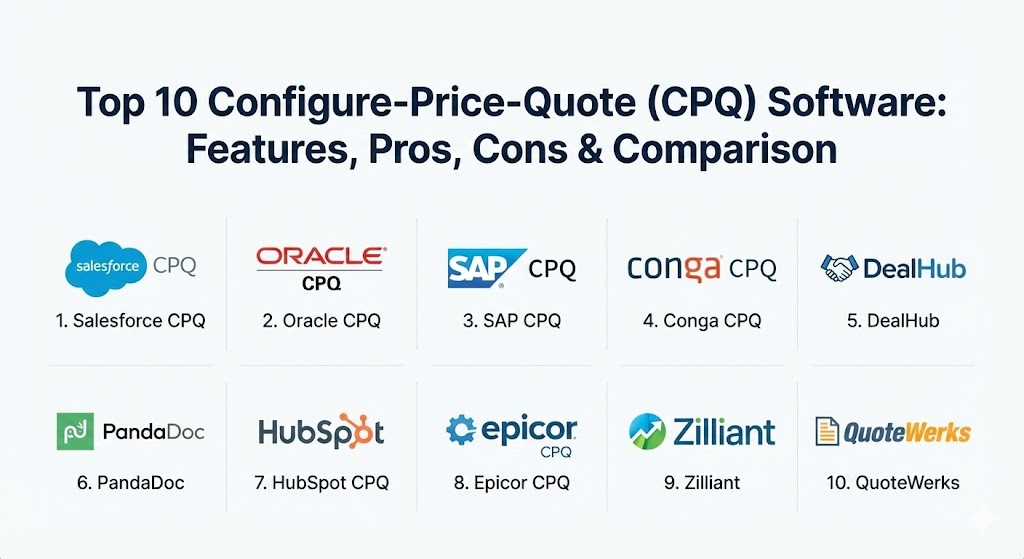 Top 10 Configure-Price-Quote (CPQ) Software: Features, Pros, Cons & Comparison

salesforce CPQ
1. Salesforce CPQ

ORACLE CPQ
2. Oracle CPQ

SAP CPQ
3. SAP CPQ

conga CPQ
4. Conga CPQ

DealHub
5. DealHub

PandaDoc
6. PandaDoc

HubSpot
7. HubSpot CPQ

epicor CPQ
8. Epicor CPQ

Zilliant
9. Zilliant

QuoteWerks
10. QuoteWerks